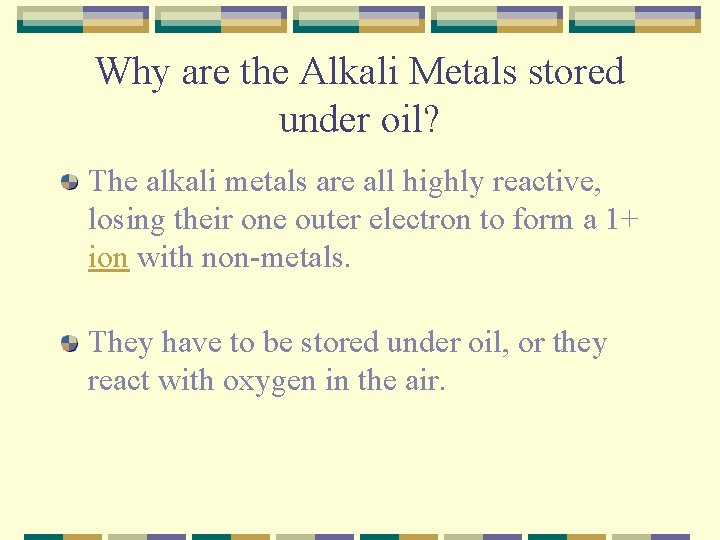 Why are the Alkali Metals stored under oil?

The alkali metals are all highly reactive, losing their one outer electron to form a 1+ ion with non-metals.

They have to be stored under oil, or they react with oxygen in the air.